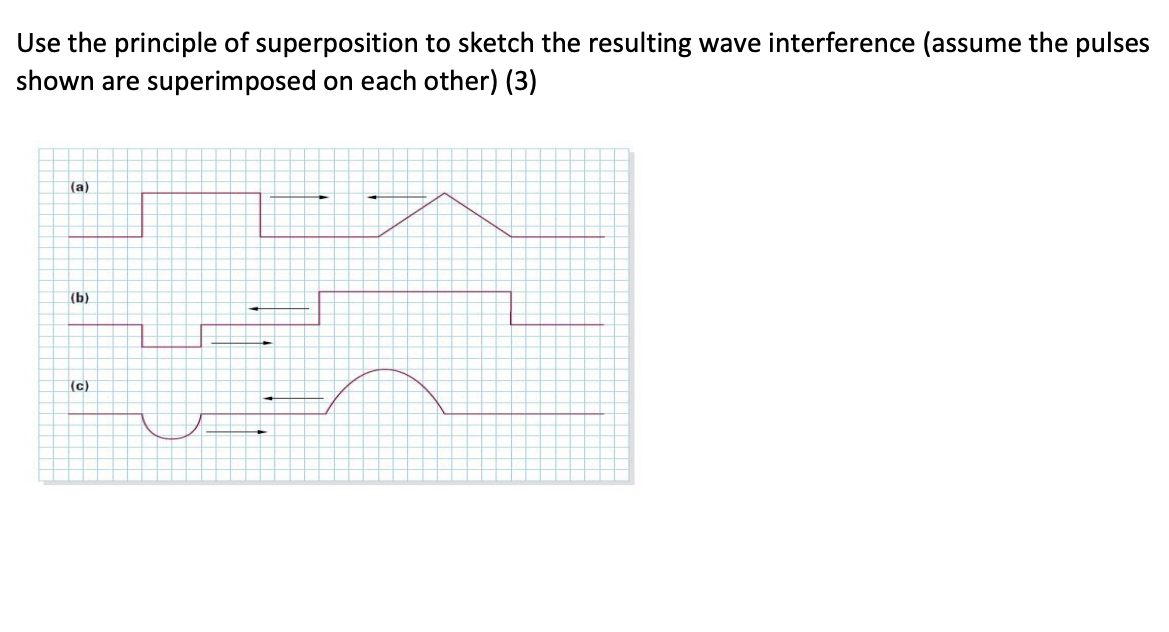 Use the principle of superposition to sketch the resulting wave interference (assume the pulses shown are superimposed on each other) (3)

(a)

(b)

(c)